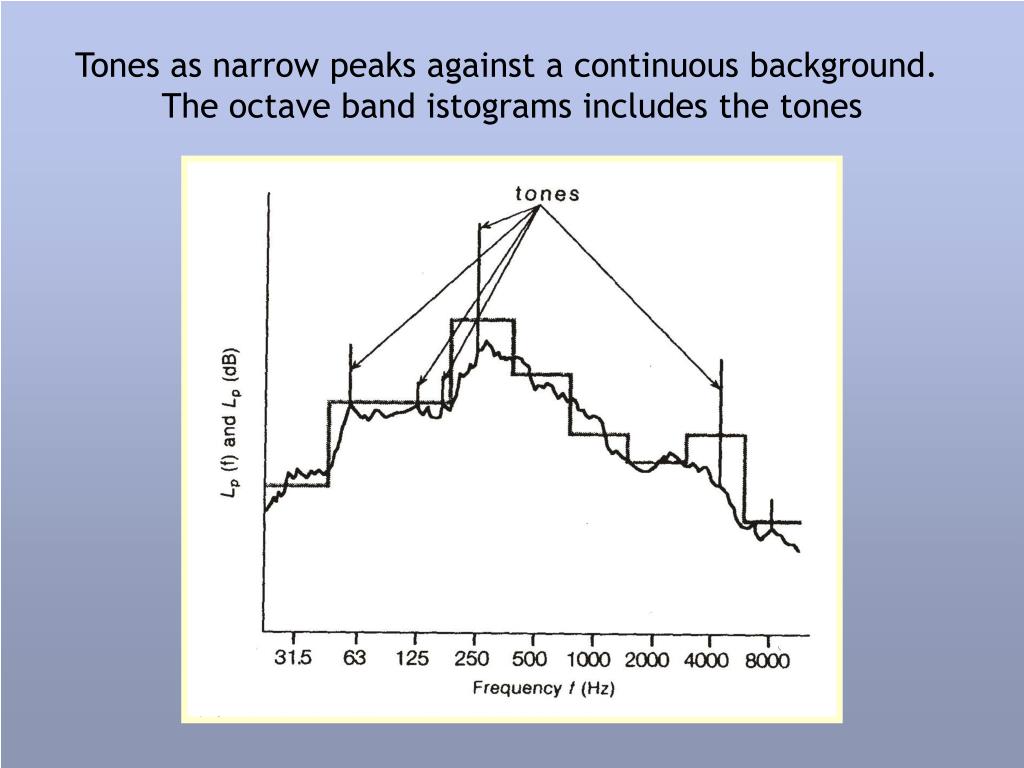 Tones as narrow peaks against a continuous background. The octave band istograms includes the tones

tones

$L_p$ (f) and $L_p$ (dB)

31.5 63 125 250 500 1000 2000 4000 8000

Frequency $f$ (Hz)